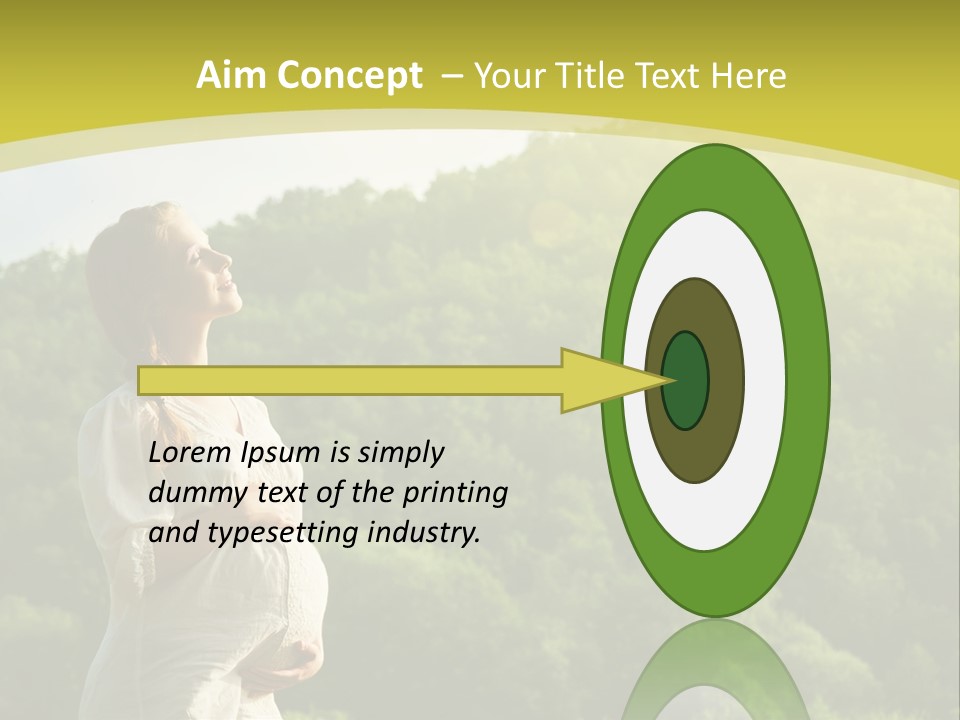 Aim Concept – Your Title Text Here

Lorem Ipsum is simply dummy text of the printing and typesetting industry.